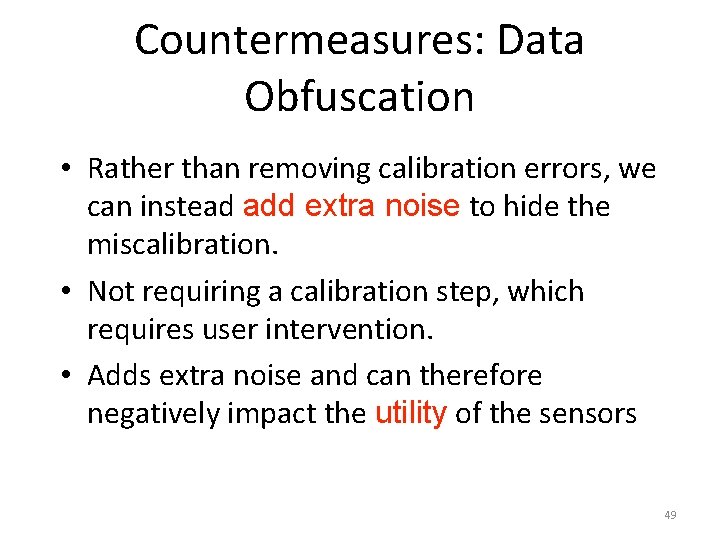 Countermeasures: Data Obfuscation

• Rather than removing calibration errors, we can instead add extra noise to hide the miscalibration.

• Not requiring a calibration step, which requires user intervention.

• Adds extra noise and can therefore negatively impact the utility of the sensors

49